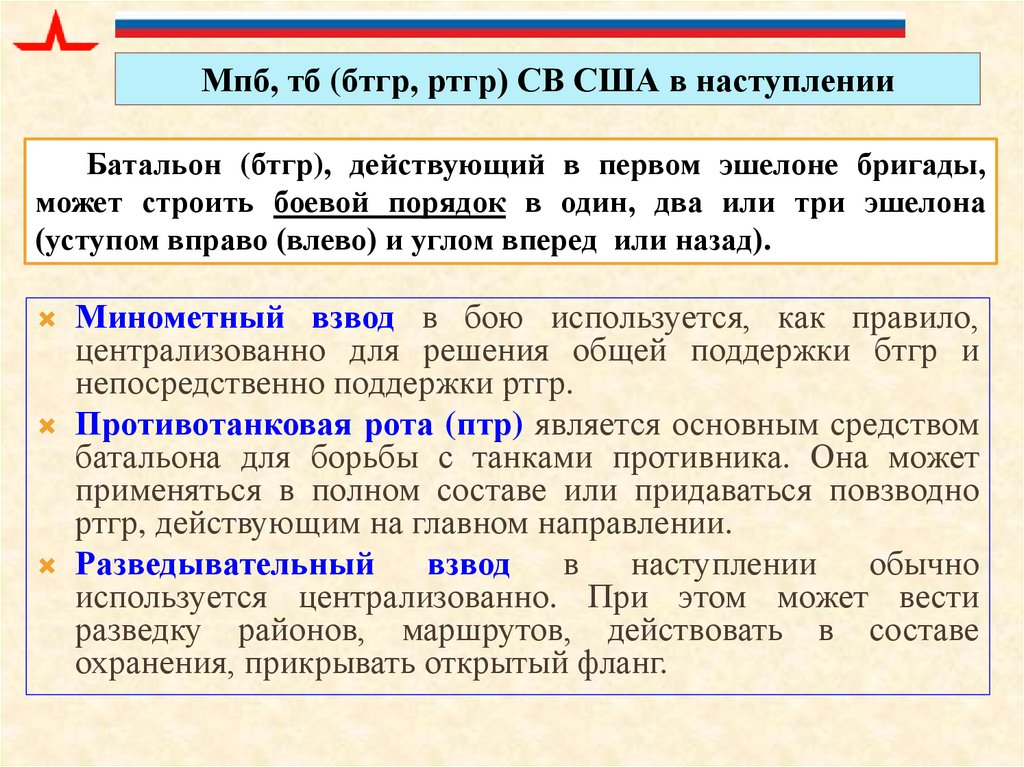 Мпб, тб (бтгр, ртгр) СВ США в наступлении

Батальон (бтгр), действующий в первом эшелоне бригады, может строить боевой порядок в один, два или три эшелона (уступом вправо (влево) и углом вперед или назад).

Минометный взвод в бою используется, как правило, централизованно для решения общей поддержки бтгр и непосредственно поддержки ртгр.

Противотанковая рота (птр) является основным средством батальона для борьбы с танками противника. Она может применяться в полном составе или придаваться повзводно ртгр, действующим на главном направлении.

Разведывательный взвод в наступлении обычно используется централизованно. При этом может вести разведку районов, маршрутов, действовать в составе охранения, прикрывать открытый фланг.